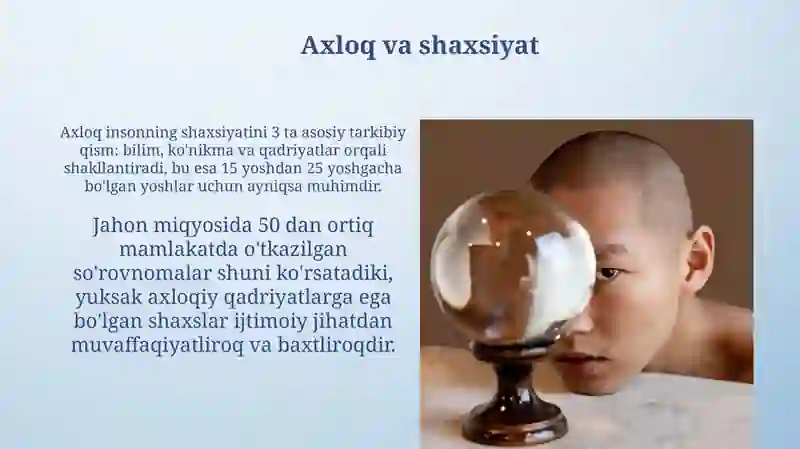 Axloq va shaxsiyat

Axloq insonning shaxsiyatini 3 ta asosiy tarkibiy qism: bilim, ko'nikma va qadriyatlar orqali shakllantiradi, bu esa 15 yoshdan 25 yoshgacha bo'lgan yoshlar uchun ayniqsa muhimdir.

Jahon miqyosida 50 dan ortiq mamlakatda o'tkazilgan so'rovnomalar shuni ko'rsatadiki, yuksak axloqiy qadriyatlarga ega bo'lgan shaxslar ijtimoiy jihatdan muvaffaqiyatliroq va baxtliroqdir.